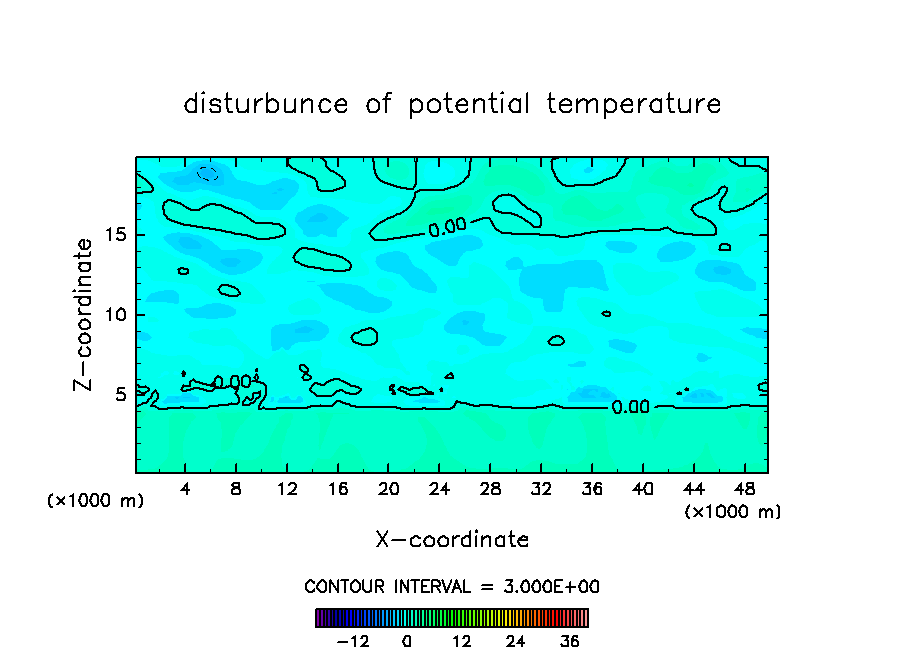 disturbunce of potential temperature

Z-coordinate

15

10

5

0.00

0.00

0.00

(×1000 m)

4 8 12 16 20 24 28 32 36 40 44 48

(×1000 m)

X-coordinate

CONTOUR INTERVAL = 3.000E+00

−12 0 12 24 36